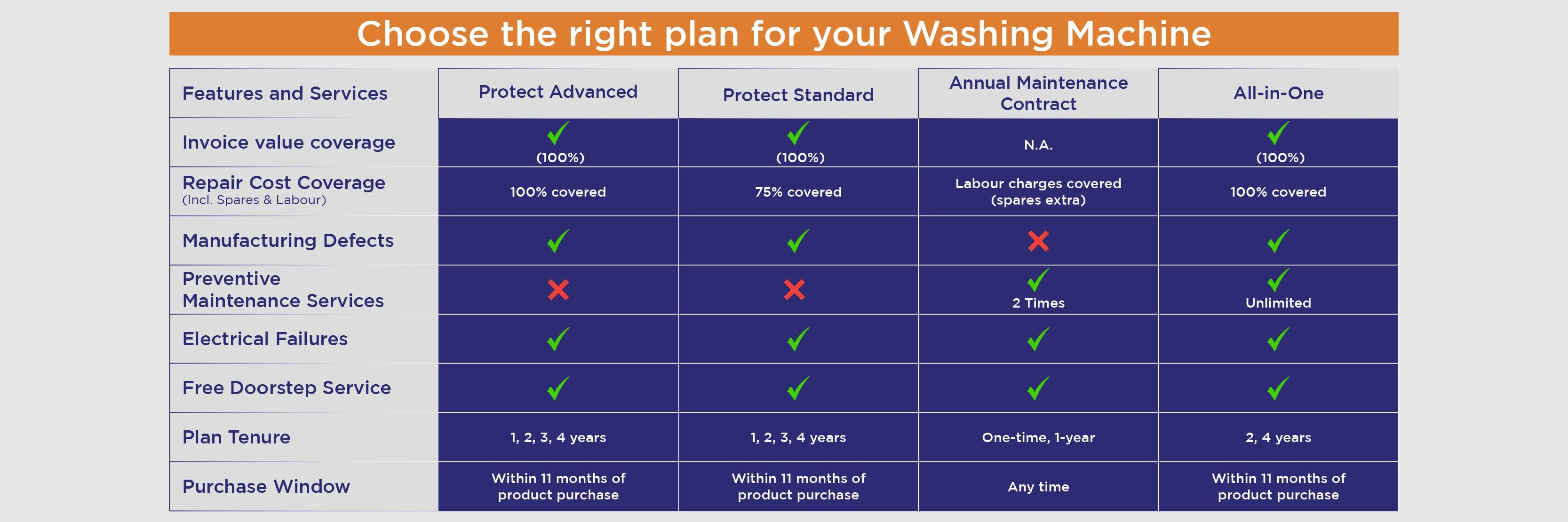 Choose the right plan for your Washing Machine

| Features and Services | Protect Advanced | Protect Standard | Annual Maintenance Contract | All-in-One |
|---|---|---|---|---|
| Invoice value coverage | ✓ (100%) | ✓ (100%) | N.A. | ✓ (100%) |
| Repair Cost Coverage (Incl. Spares & Labour) | 100% covered | 75% covered | Labour charges covered (spares extra) | 100% covered |
| Manufacturing Defects | ✓ | ✓ | ✗ | ✓ |
| Preventive Maintenance Services | ✗ | ✗ | ✓ 2 Times | ✓ Unlimited |
| Electrical Failures | ✓ | ✓ | ✓ | ✓ |
| Free Doorstep Service | ✓ | ✓ | ✓ | ✓ |
| Plan Tenure | 1, 2, 3, 4 years | 1, 2, 3, 4 years | One-time, 1-year | 2, 4 years |
| Purchase Window | Within 11 months of product purchase | Within 11 months of product purchase | Any time | Within 11 months of product purchase |